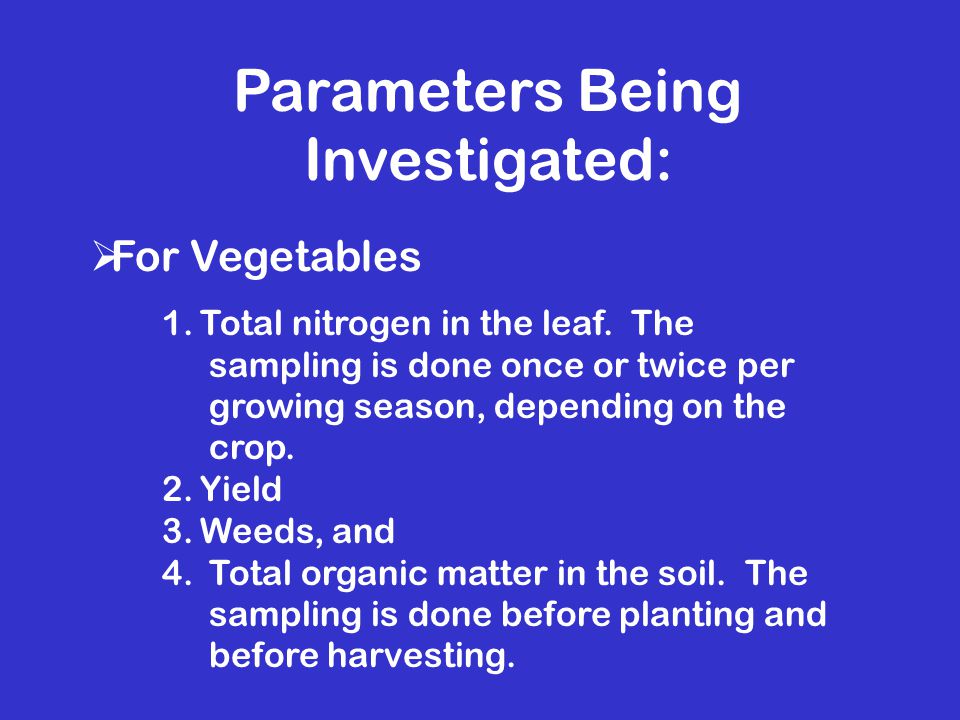 Parameters Being Investigated:

➢For Vegetables

1. Total nitrogen in the leaf. The sampling is done once or twice per growing season, depending on the crop.
2. Yield
3. Weeds, and
4. Total organic matter in the soil. The sampling is done before planting and before harvesting.